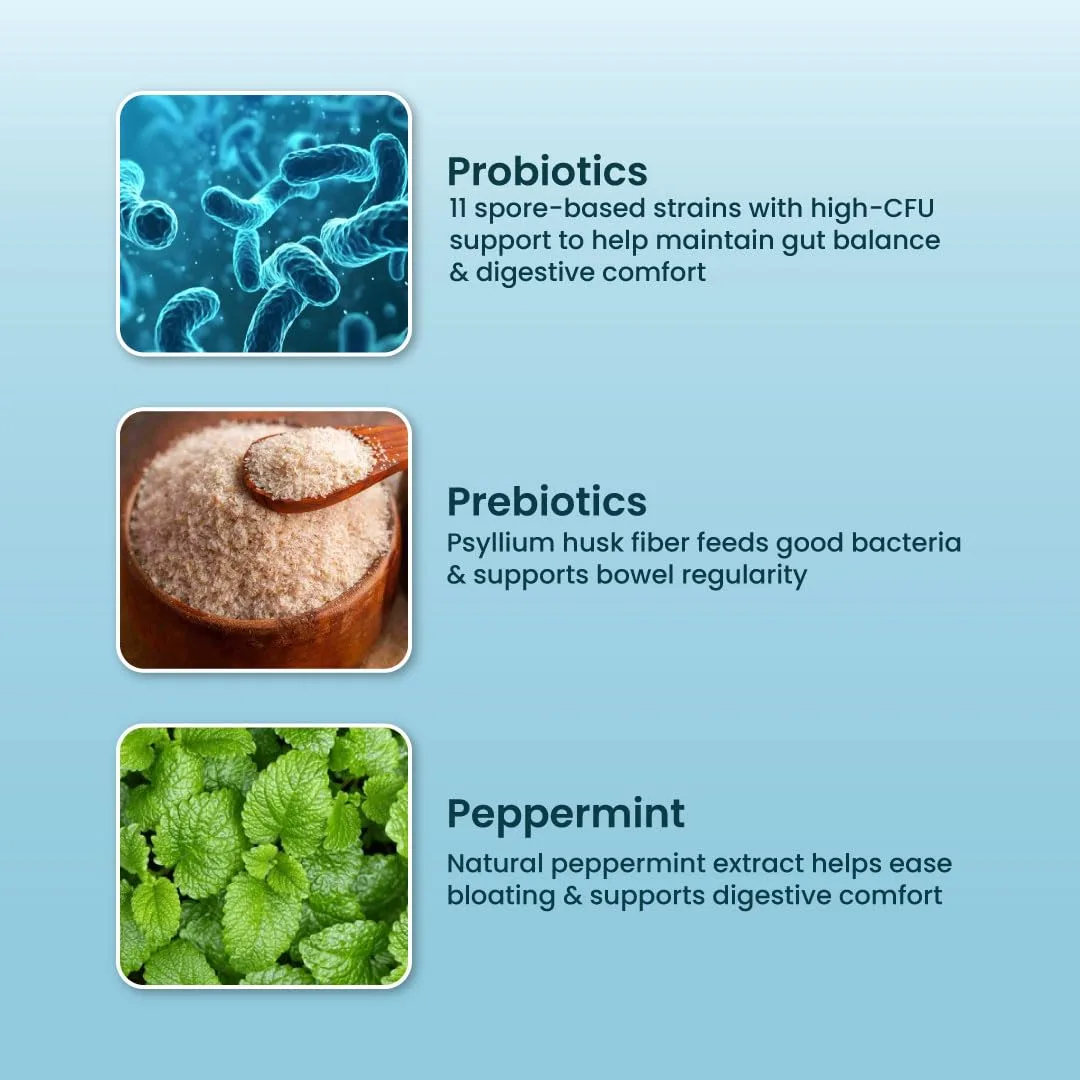 Probiotics
11 spore-based strains with high-CFU support to help maintain gut balance & digestive comfort

Prebiotics
Psyllium husk fiber feeds good bacteria & supports bowel regularity

Peppermint
Natural peppermint extract helps ease bloating & supports digestive comfort